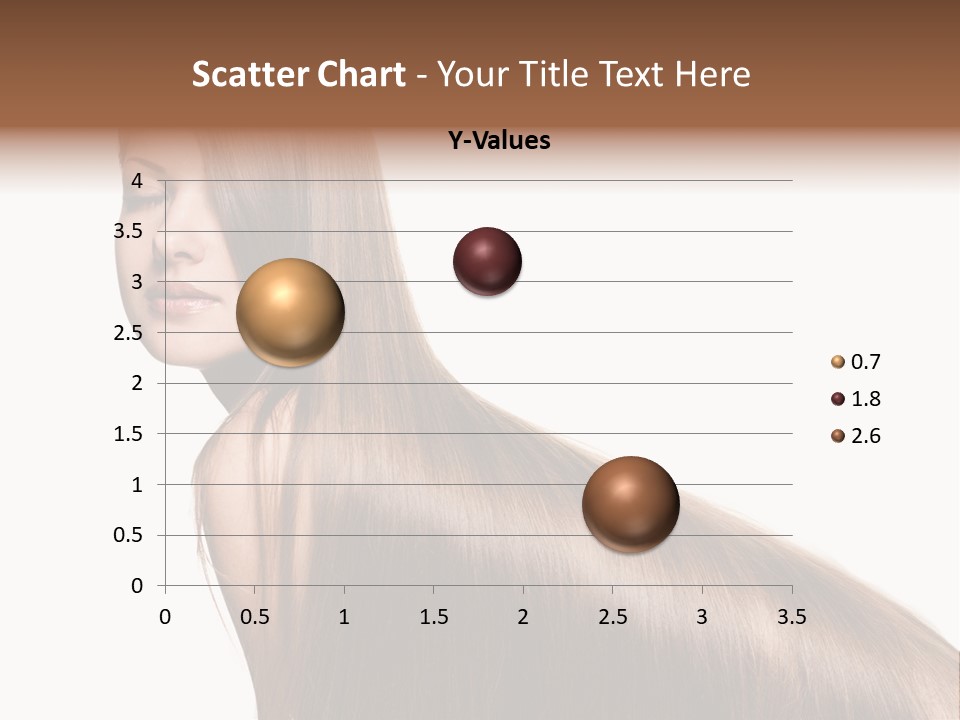 Scatter Chart - Your Title Text Here

Y-Values

4
3.5
3
2.5
2
1.5
1
0.5
0

0 0.5 1 1.5 2 2.5 3 3.5

0.7
1.8
2.6